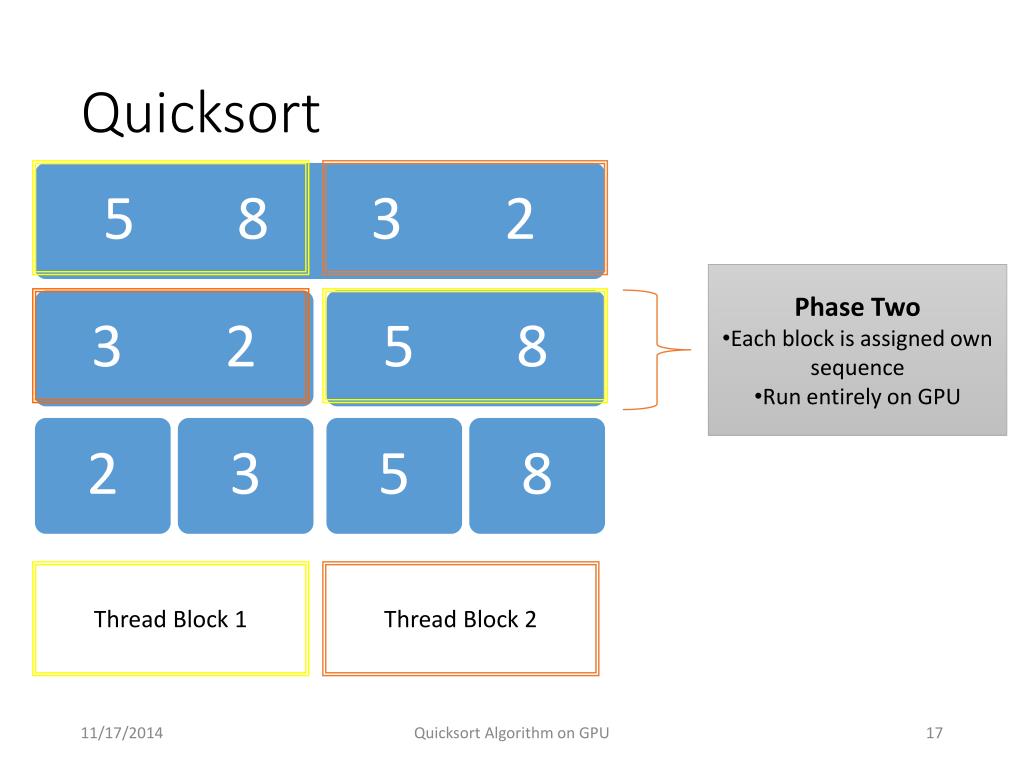 Quicksort

5 8 3 2

3 2 5 8

2 3 5 8

Phase Two
•Each block is assigned own sequence
•Run entirely on GPU

Thread Block 1

Thread Block 2

11/17/2014

Quicksort Algorithm on GPU

17